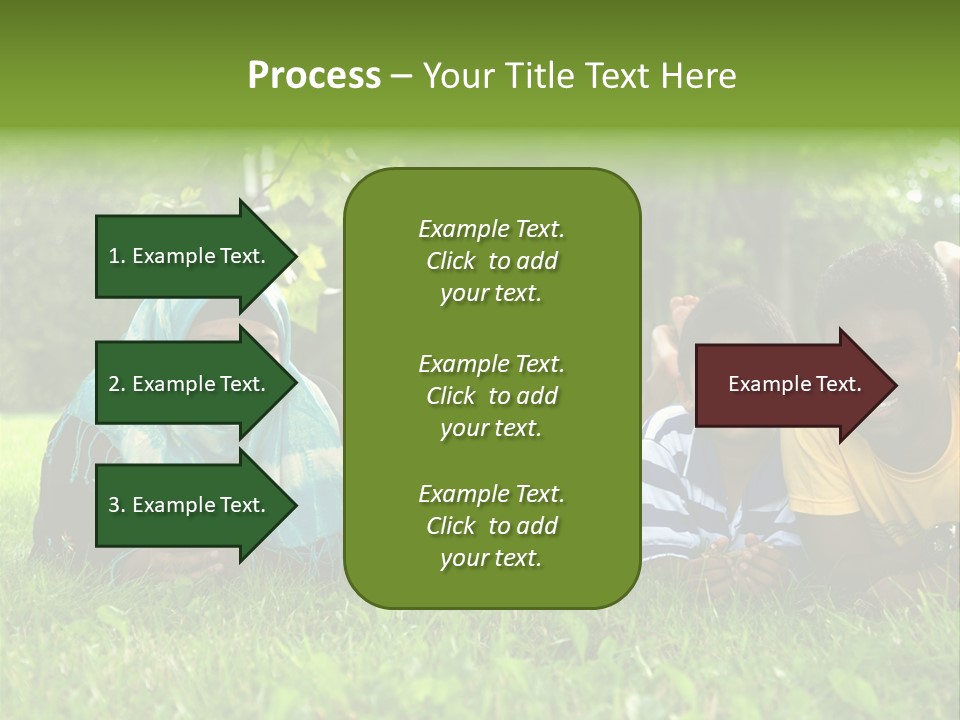 Process – Your Title Text Here

1. Example Text.

2. Example Text.

3. Example Text.

Example Text. Click to add your text.

Example Text. Click to add your text.

Example Text. Click to add your text.

Example Text.